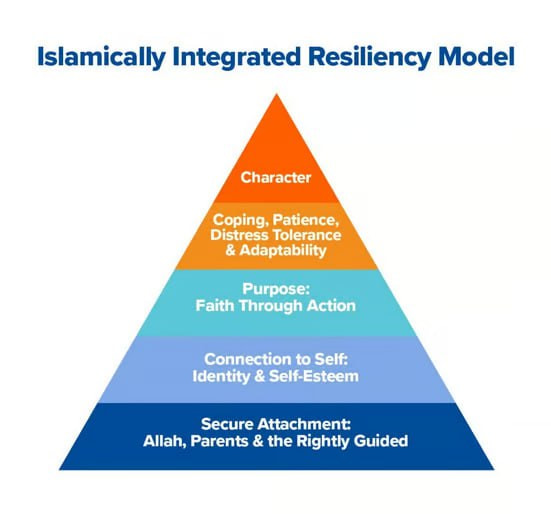 Islamically Integrated Resiliency Model

Character

Coping, Patience, Distress Tolerance & Adaptability

Purpose: Faith Through Action

Connection to Self: Identity & Self-Esteem

Secure Attachment: Allah, Parents & the Rightly Guided